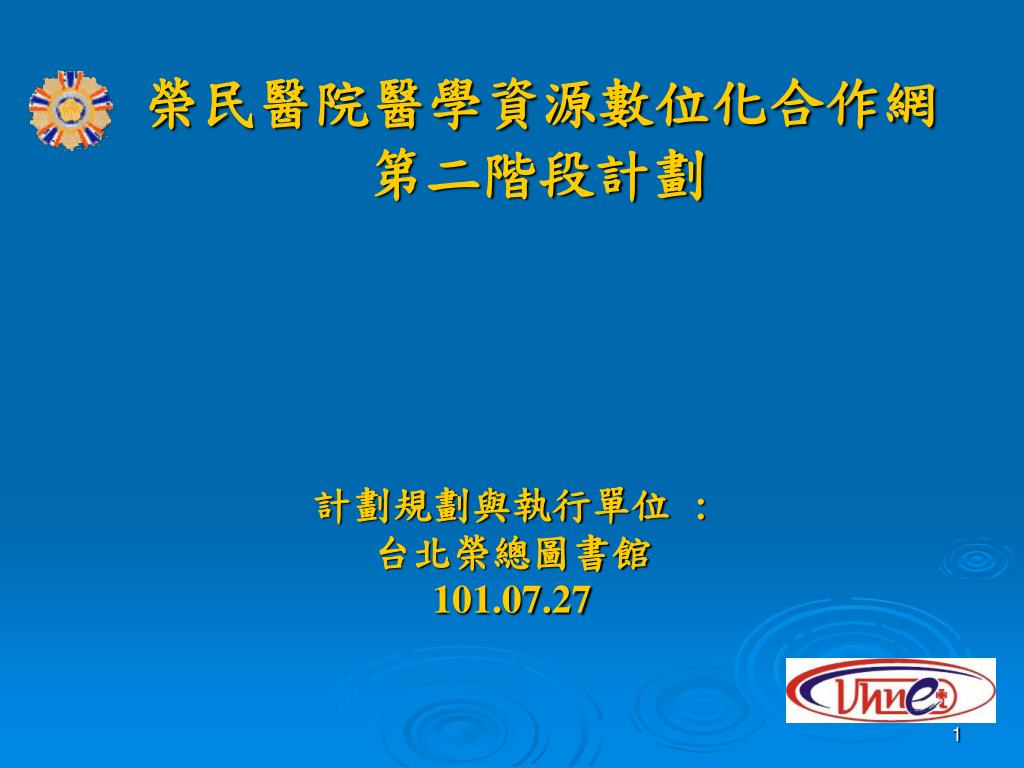 榮民醫院醫學資源數位化合作網
第二階段計劃

計劃規劃與執行單位 ：
台北榮總圖書館
101.07.27

Vhne

1